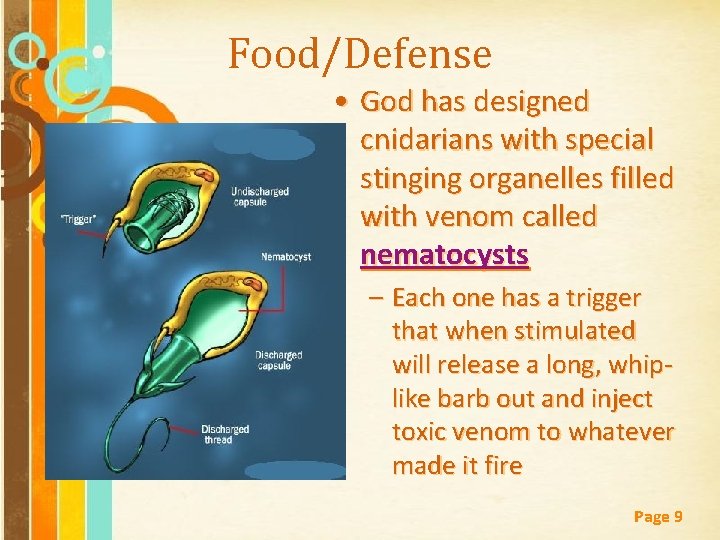 Food/Defense

"Trigger"

Undischarged capsule

Nematocyst

Discharged capsule

Discharged thread

• God has designed cnidarians with special stinging organelles filled with venom called nematocysts

– Each one has a trigger that when stimulated will release a long, whip-like barb out and inject toxic venom to whatever made it fire

Page 9